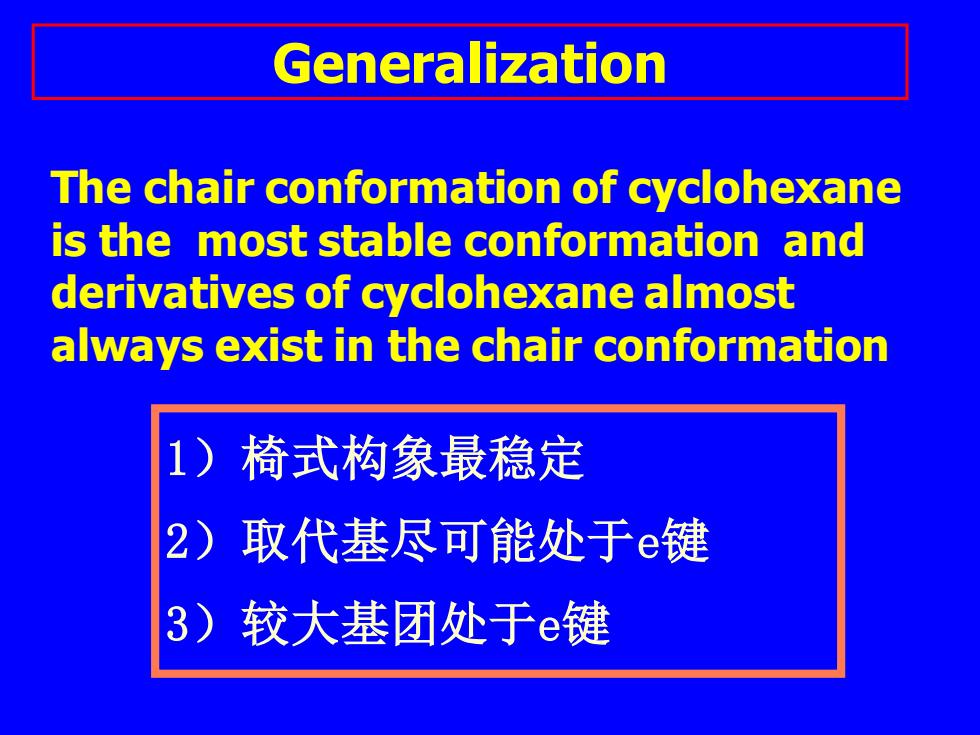 Generalization

The chair conformation of cyclohexane is the most stable conformation and derivatives of cyclohexane almost always exist in the chair conformation

1）椅式构象最稳定
2）取代基尽可能处于e键
3）较大基团处于e键